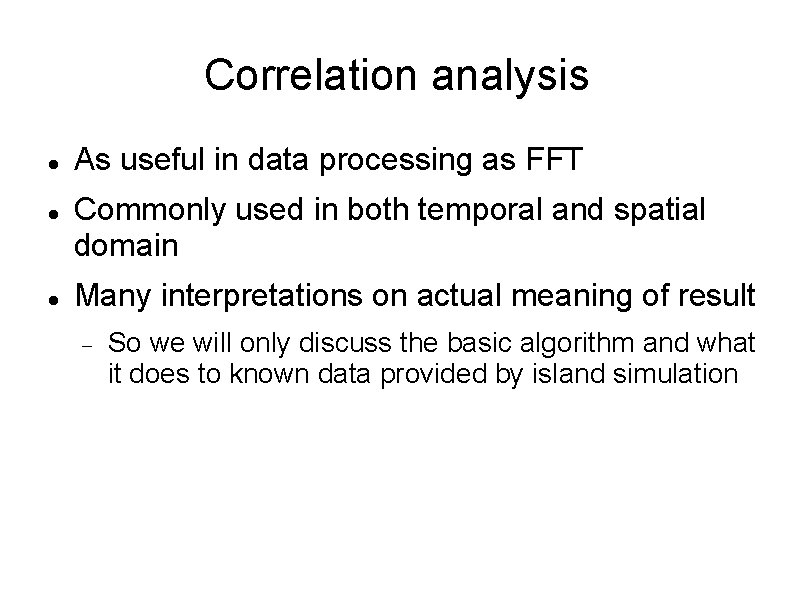 Correlation analysis

- As useful in data processing as FFT
- Commonly used in both temporal and spatial domain
- Many interpretations on actual meaning of result
  - So we will only discuss the basic algorithm and what it does to known data provided by island simulation